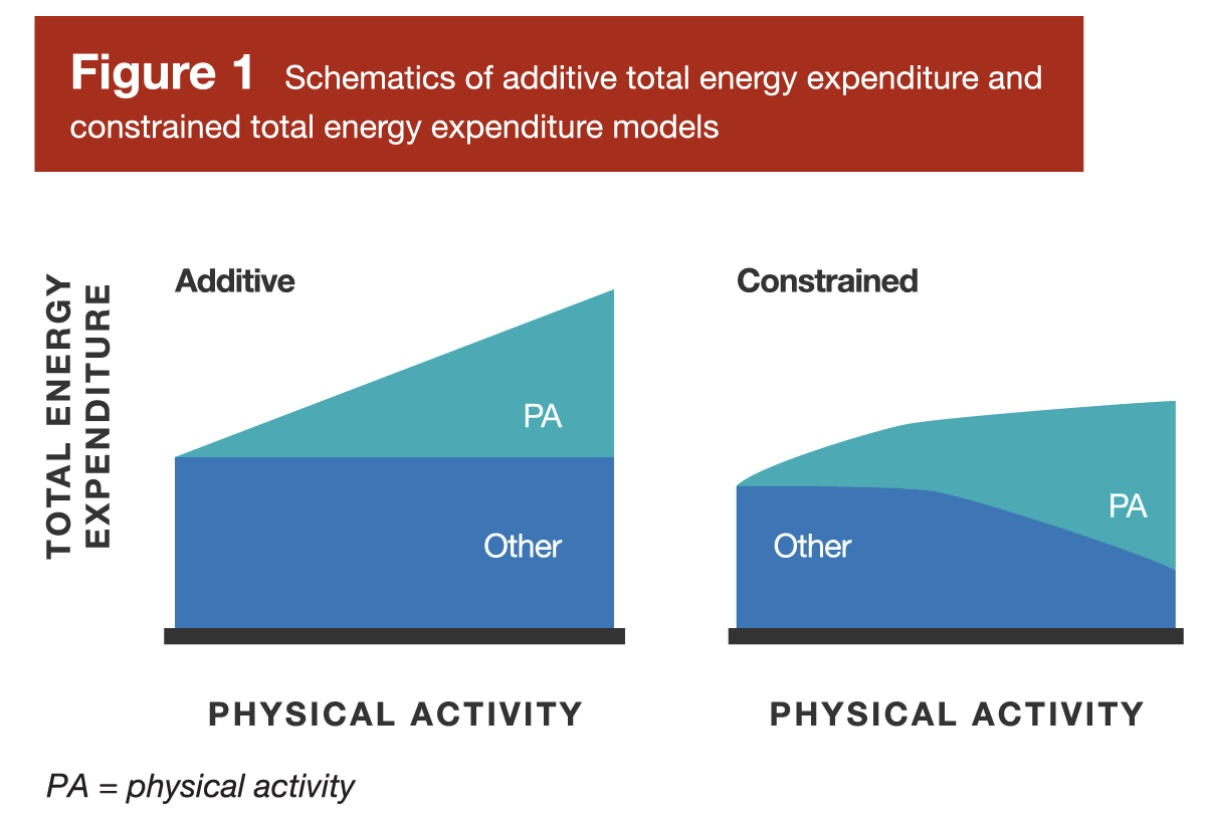 Figure 1 Schematics of additive total energy expenditure and constrained total energy expenditure models

TOTAL ENERGY EXPENDITURE

Additive

PA

Other

PHYSICAL ACTIVITY

Constrained

PA

Other

PHYSICAL ACTIVITY

PA = physical activity